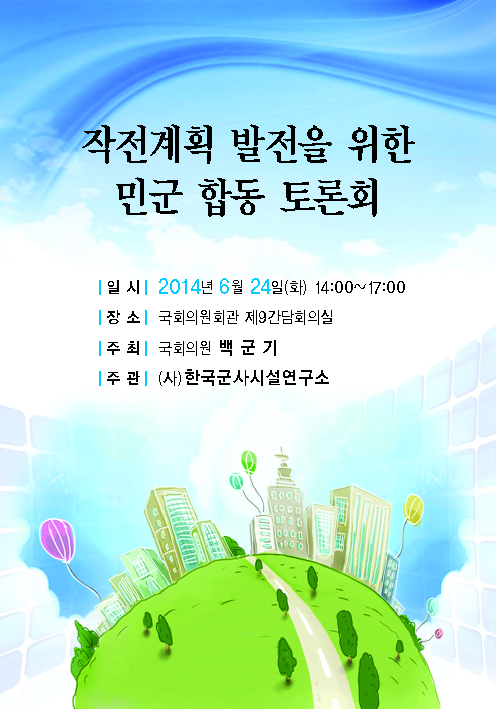 작전계획 발전을 위한
민군 합동 토론회

| 일 시 | 2014년 6월 24일(화) 14:00~17:00

| 장 소 | 국회의원회관 제9간담회의실

| 주 최 | 국회의원 백 군 기

| 주 관 | (사)한국군사시설연구소